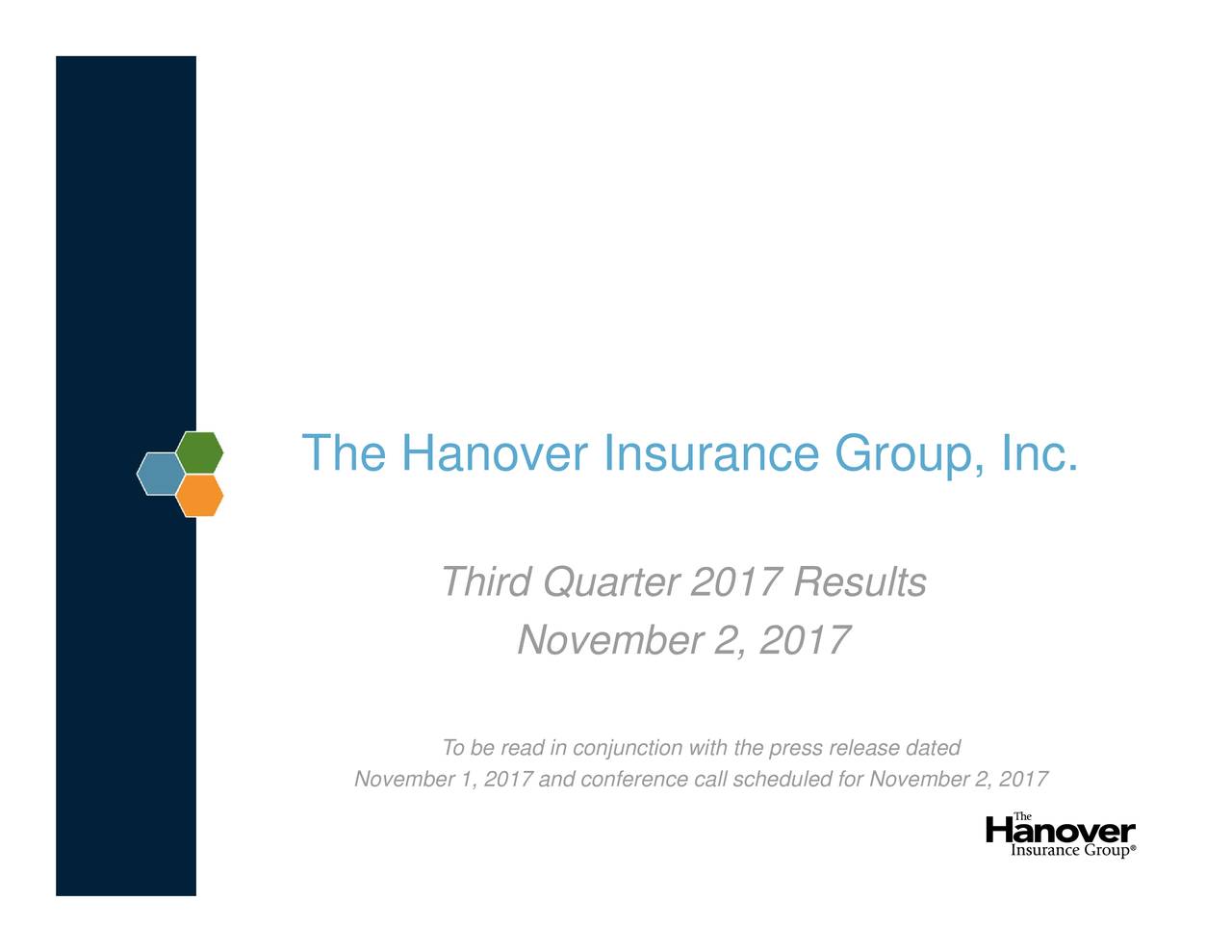 The Hanover Insurance Group, Inc.

Third Quarter 2017 Results
November 2, 2017

To be read in conjunction with the press release dated November 1, 2017 and conference call scheduled for November 2, 2017

The Hanover Insurance Group®